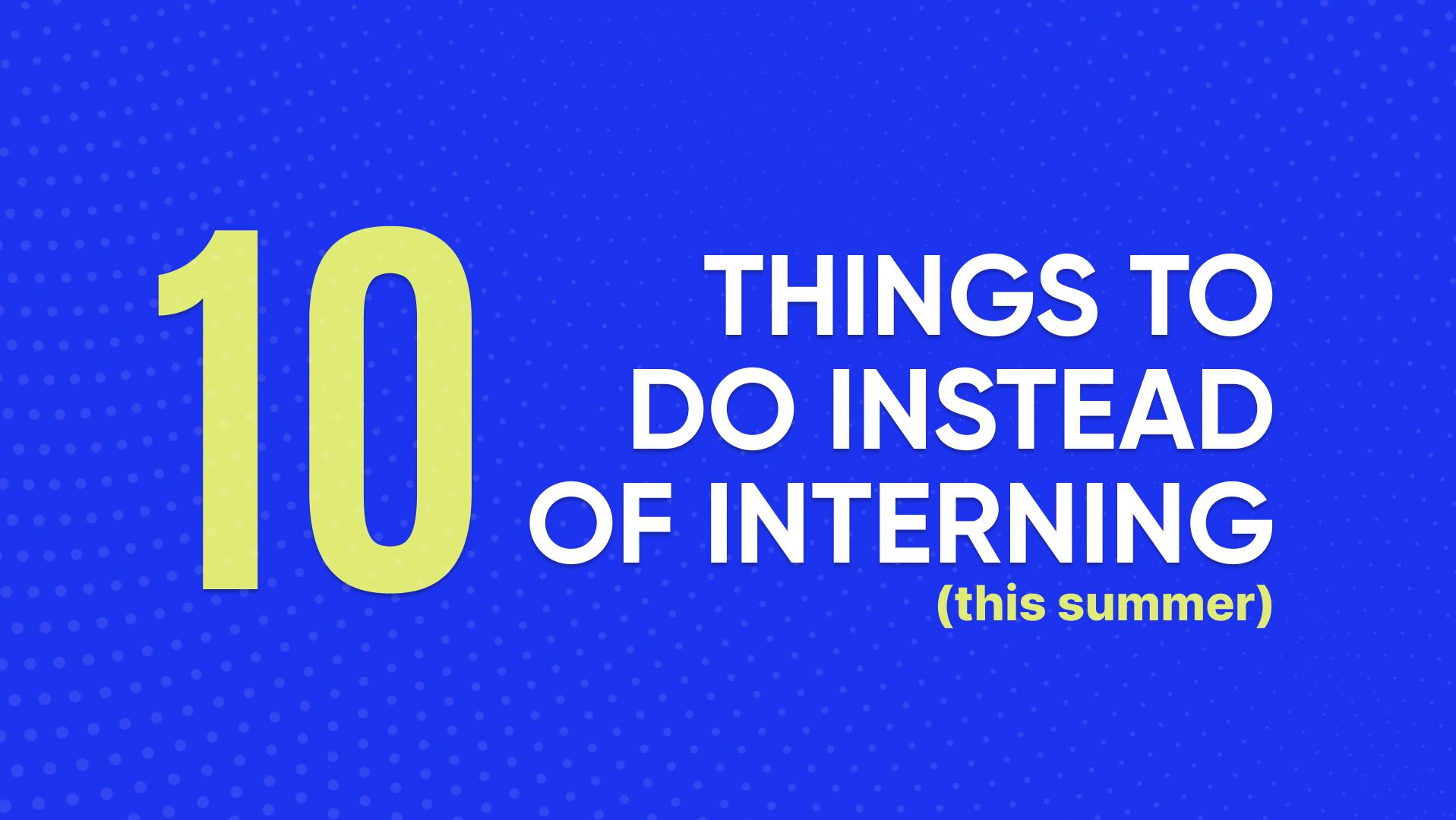 10

THINGS TO DO INSTEAD OF INTERNING

(this summer)